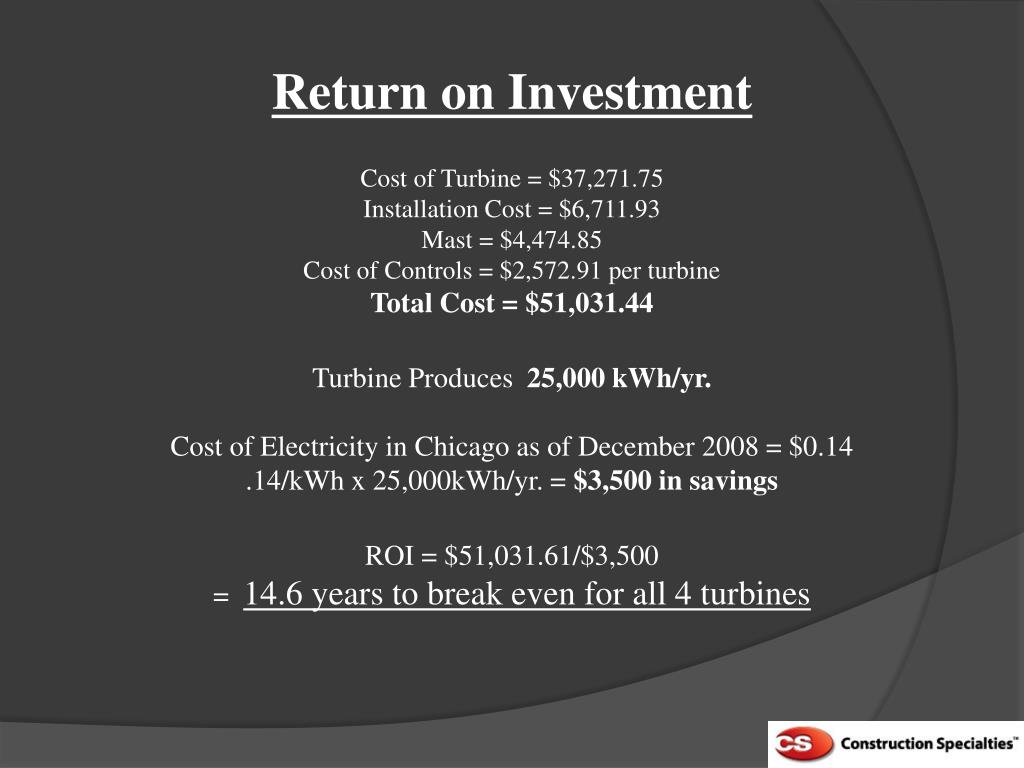 Return on Investment

Cost of Turbine = \$37,271.75
Installation Cost = \$6,711.93
Mast = \$4,474.85
Cost of Controls = \$2,572.91 per turbine
Total Cost = \$51,031.44

Turbine Produces 25,000 kWh/yr.

Cost of Electricity in Chicago as of December 2008 = \$0.14
.14/kWh x 25,000kWh/yr. = \$3,500 in savings

ROI = \$51,031.61/\$3,500
= 14.6 years to break even for all 4 turbines

CS Construction Specialties™